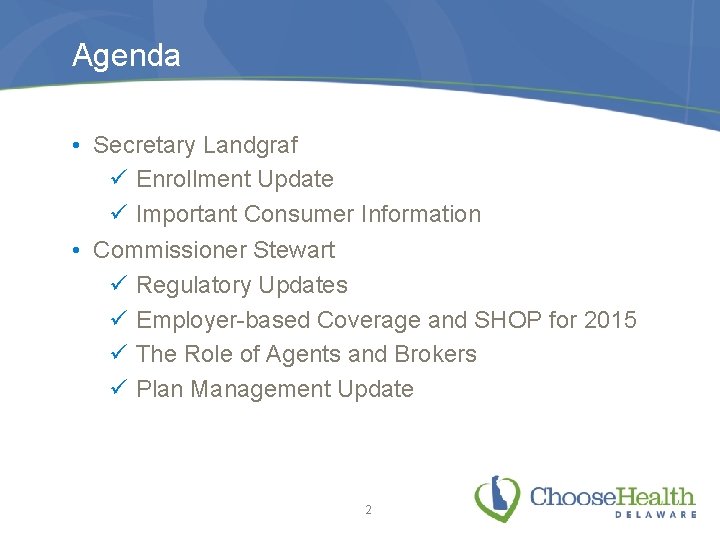 Agenda

• Secretary Landgraf
✓ Enrollment Update
✓ Important Consumer Information
• Commissioner Stewart
✓ Regulatory Updates
✓ Employer-based Coverage and SHOP for 2015
✓ The Role of Agents and Brokers
✓ Plan Management Update

2

ChooseHealth
DELAWARE